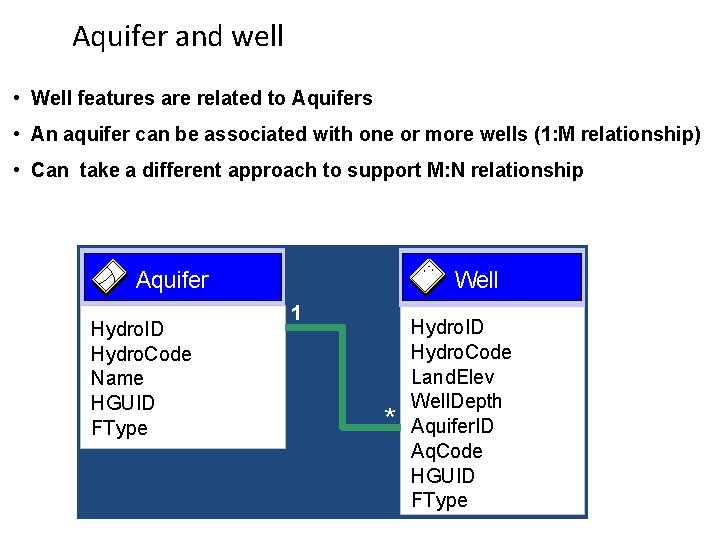 Aquifer and well

• Well features are related to Aquifers

• An aquifer can be associated with one or more wells (1:M relationship)

• Can take a different approach to support M:N relationship

Aquifer

HydroID
HydroCode
Name
HGUID
FType

1

*

Well

HydroID
HydroCode
LandElev
WellDepth
AquiferID
AqCode
HGUID
FType